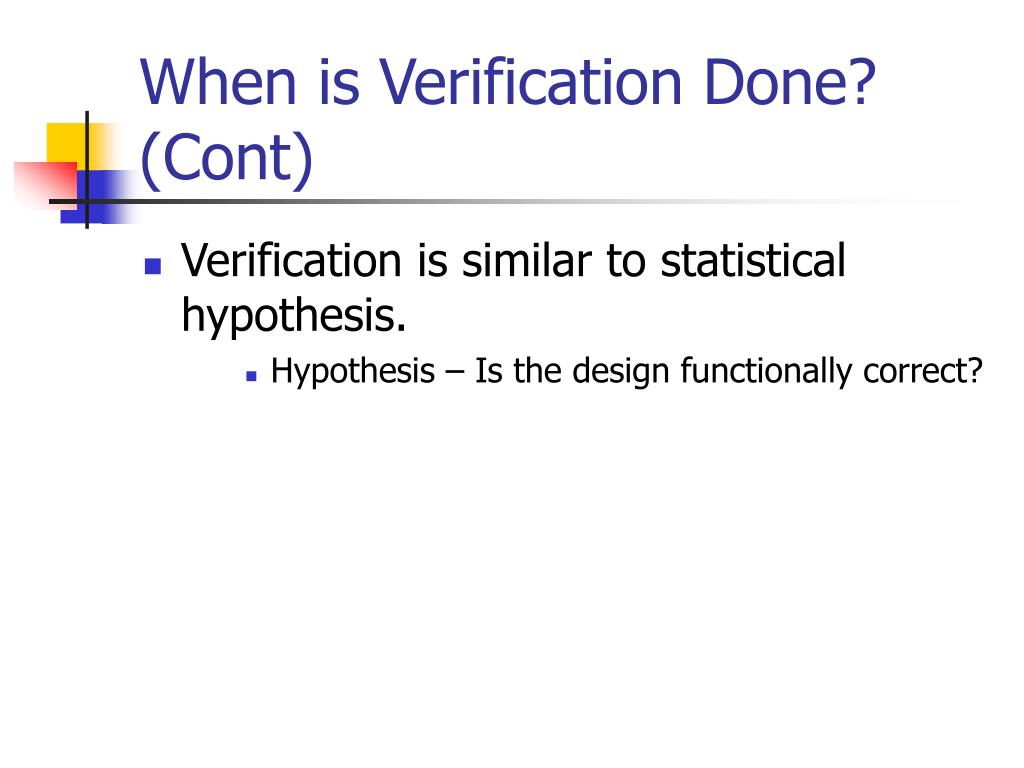 When is Verification Done? (Cont)

Verification is similar to statistical hypothesis.

Hypothesis – Is the design functionally correct?